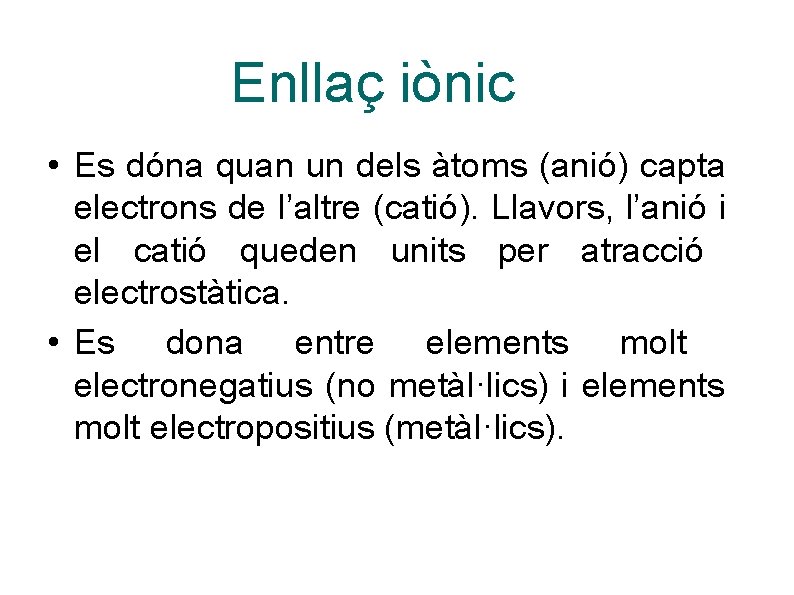 Enllaç iònic

• Es dóna quan un dels àtoms (anió) capta electrons de l'altre (catió). Llavors, l'anió i el catió queden units per atracció electrostàtica.
• Es dona entre elements molt electronegatius (no metàl·lics) i elements molt electropositius (metàl·lics).